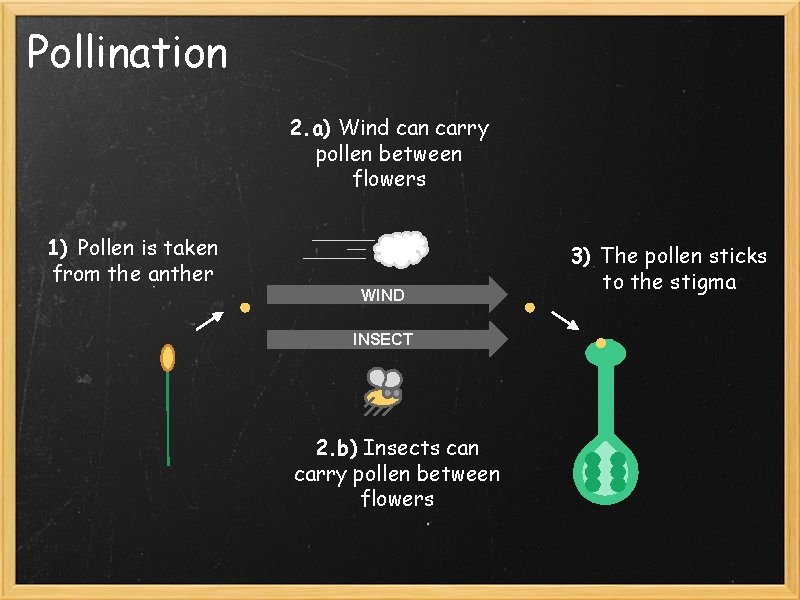 Pollination

2.a) Wind can carry pollen between flowers

1) Pollen is taken from the anther

WIND

INSECT

3) The pollen sticks to the stigma

2.b) Insects can carry pollen between flowers